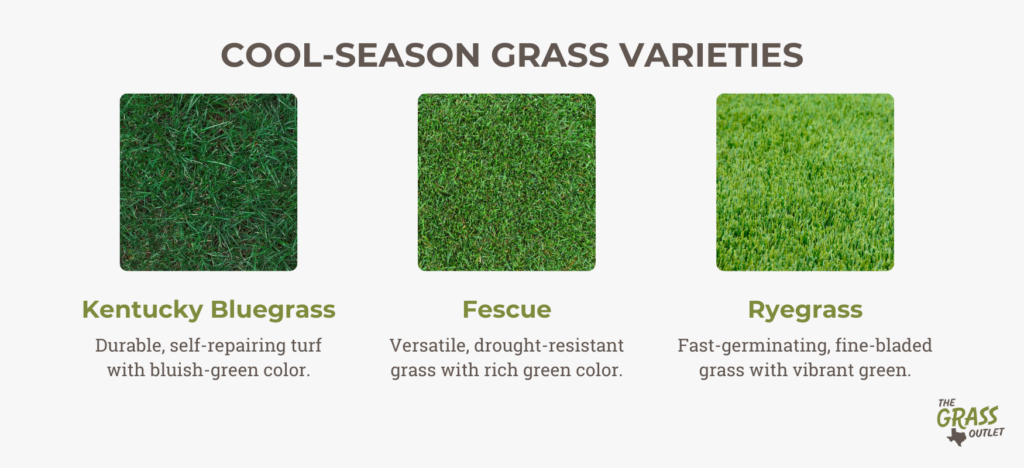 COOL-SEASON GRASS VARIETIES

Kentucky Bluegrass

Durable, self-repairing turf with bluish-green color.

Fescue

Versatile, drought-resistant grass with rich green color.

Ryegrass

Fast-germinating, fine-bladed grass with vibrant green.

THE GRASS OUTLET